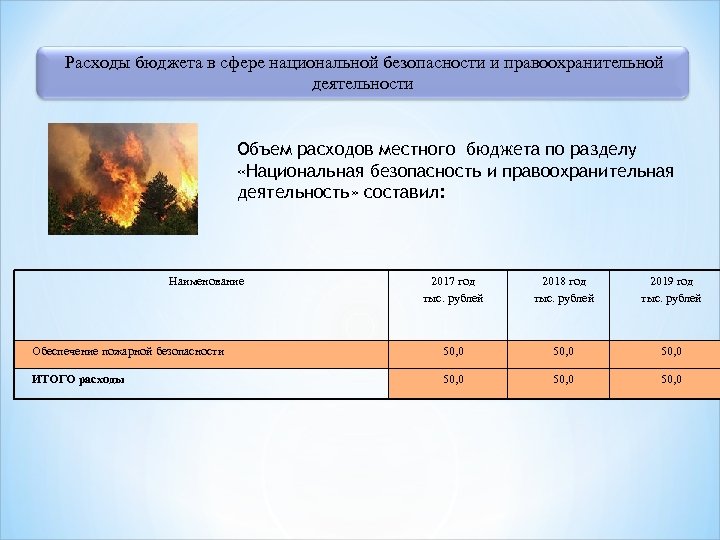 Расходы бюджета в сфере национальной безопасности и правоохранительной деятельности

Объем расходов местного бюджета по разделу «Национальная безопасность и правоохранительная деятельность» составил:

| Наименование | 2017 год тыс. рублей | 2018 год тыс. рублей | 2019 год тыс. рублей |
|---|---|---|---|
| Обеспечение пожарной безопасности | 50,0 | 50,0 | 50,0 |
| ИТОГО расходы | 50,0 | 50,0 | 50,0 |